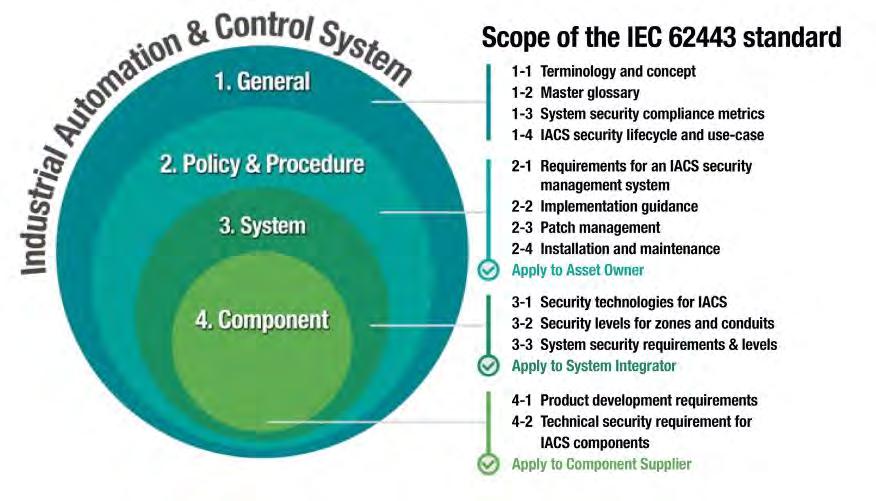 Industrial Automation & Control System

1. General

2. Policy & Procedure

3. System

4. Component

Scope of the IEC 62443 standard

1-1 Terminology and concept
1-2 Master glossary
1-3 System security compliance metrics
1-4 IACS security lifecycle and use-case

2-1 Requirements for an IACS security management system
2-2 Implementation guidance
2-3 Patch management
2-4 Installation and maintenance
Apply to Asset Owner

3-1 Security technologies for IACS
3-2 Security levels for zones and conduits
3-3 System security requirements & levels
Apply to System Integrator

4-1 Product development requirements
4-2 Technical security requirement for IACS components
Apply to Component Supplier